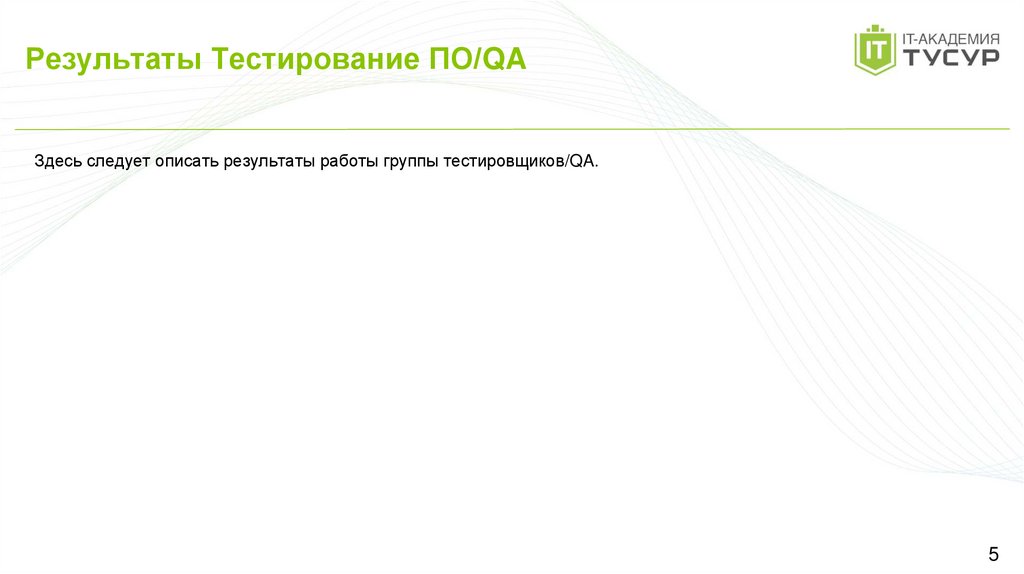 Результаты Тестирование ПО/QA

IT IT-АКАДЕМИЯ ТУСУР

Здесь следует описать результаты работы группы тестировщиков/QA.

5